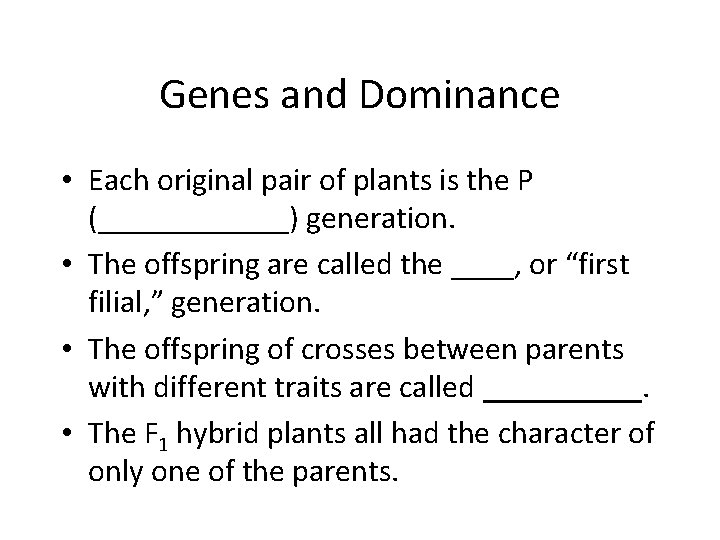 Genes and Dominance

• Each original pair of plants is the P (____________) generation.

• The offspring are called the ____, or “first filial,” generation.

• The offspring of crosses between parents with different traits are called __________.

• The $F_1$ hybrid plants all had the character of only one of the parents.